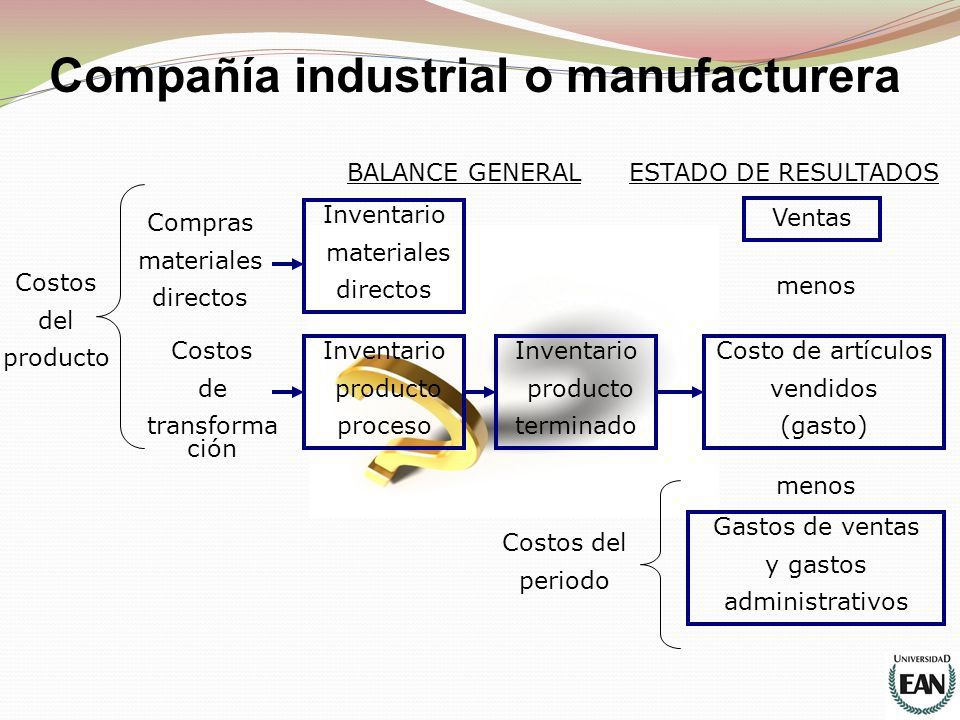 Compañía industrial o manufacturera

BALANCE GENERAL

ESTADO DE RESULTADOS

Costos del producto

Compras materiales directos

Inventario materiales directos

Ventas

menos

Costos de transformación

Inventario producto proceso

Inventario producto terminado

Costo de artículos vendidos (gasto)

menos

Costos del periodo

Gastos de ventas y gastos administrativos

UNIVERSIDAD EAN